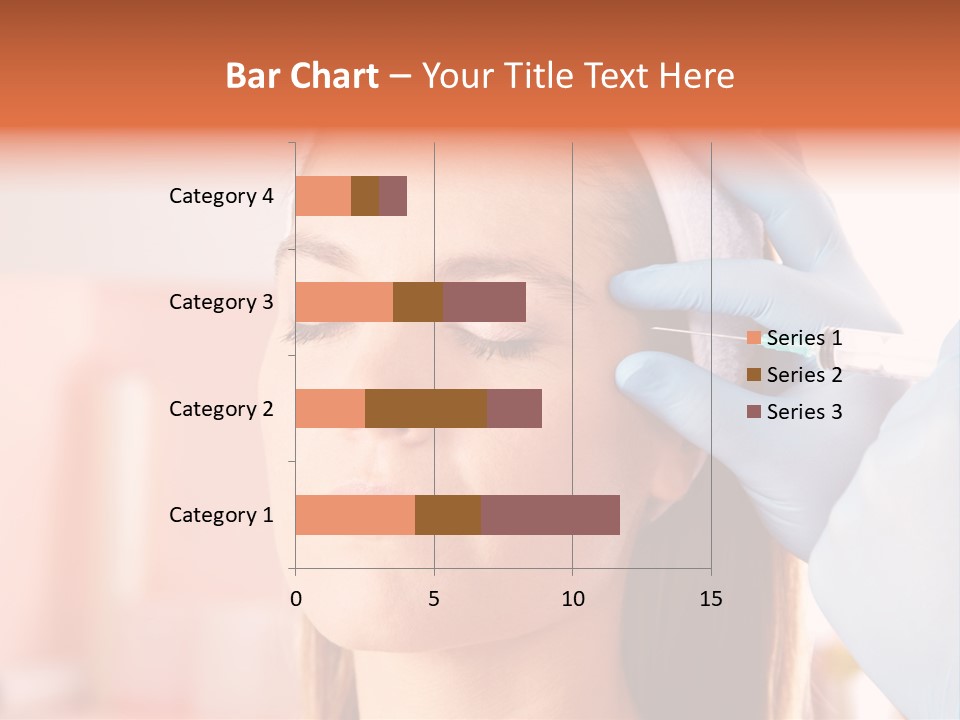 Bar Chart – Your Title Text Here

Category 4
Category 3
Category 2
Category 1

0
5
10
15

Series 1
Series 2
Series 3